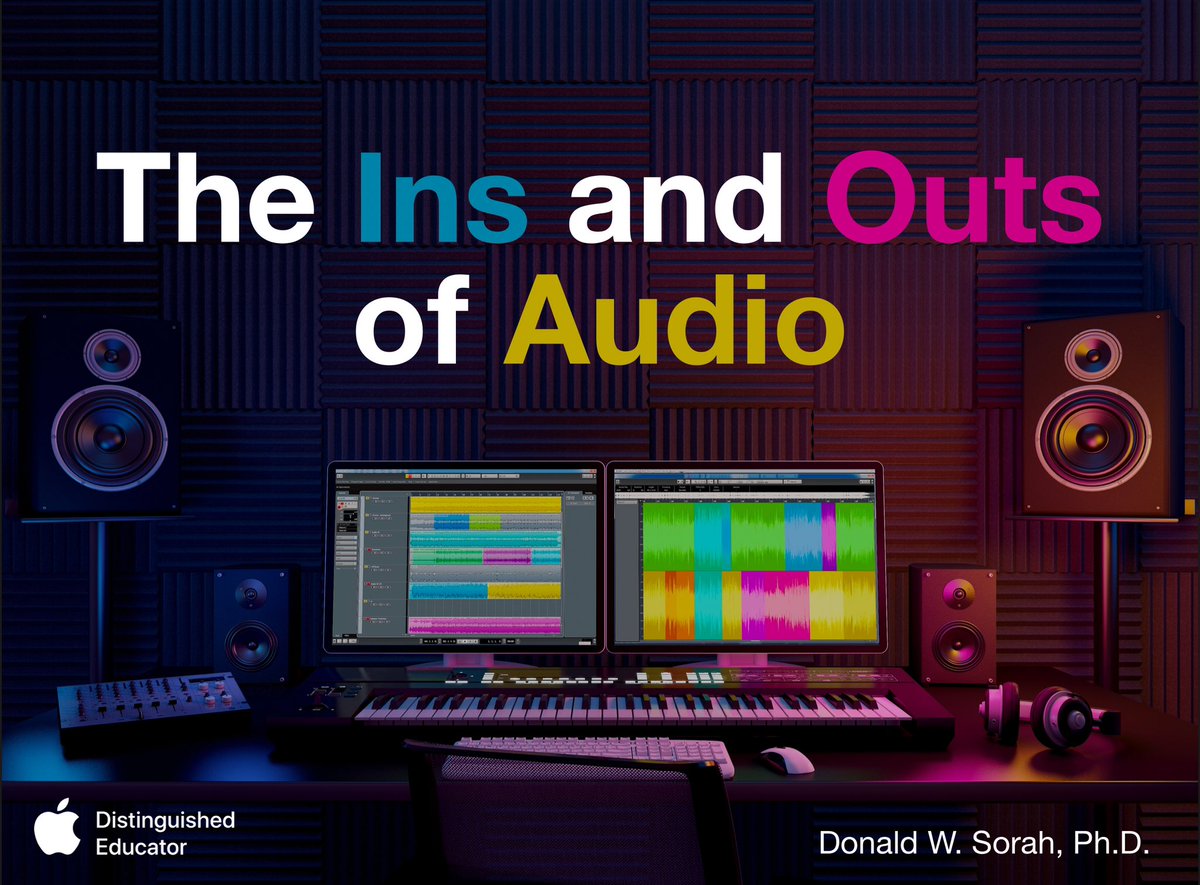 The Ins and Outs of Audio

Distinguished Educator

Donald W. Sorah, Ph.D.